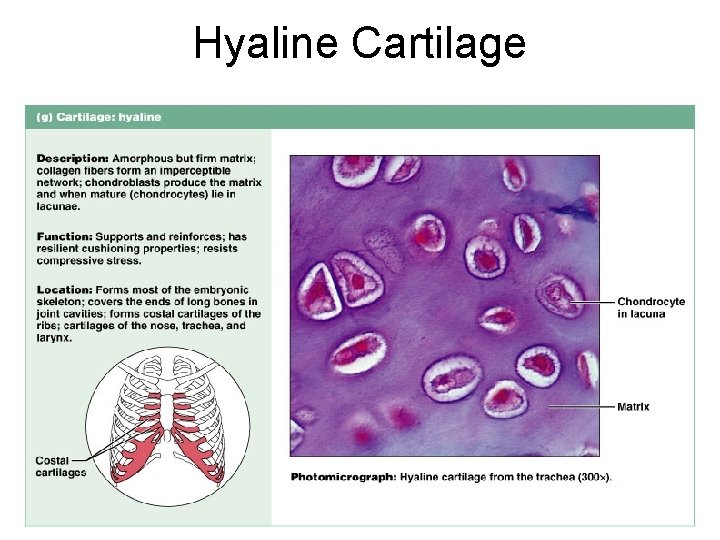 Hyaline Cartilage

(g) Cartilage: hyaline

Description: Amorphous but firm matrix; collagen fibers form an imperceptible network; chondroblasts produce the matrix and when mature (chondrocytes) lie in lacunae.

Function: Supports and reinforces; has resilient cushioning properties; resists compressive stress.

Location: Forms most of the embryonic skeleton; covers the ends of long bones in joint cavities; forms costal cartilages of the ribs; cartilages of the nose, trachea, and larynx.

Costal cartilages

Chondrocyte in lacuna

Matrix

Photomicrograph: Hyaline cartilage from the trachea (300×).